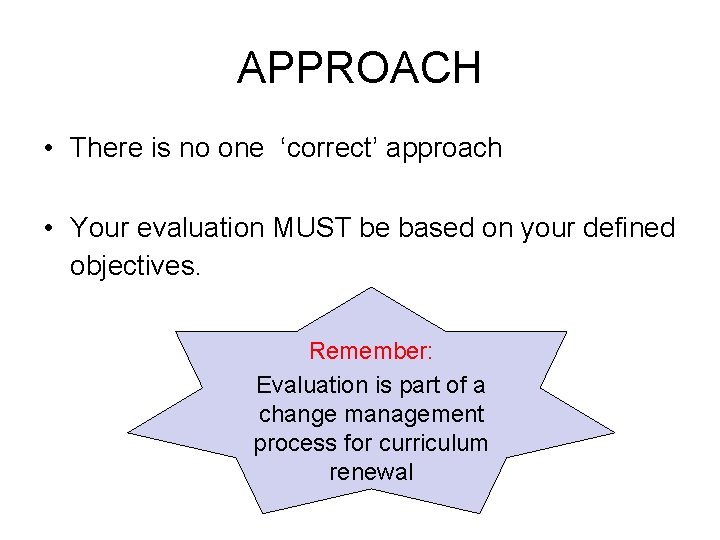 APPROACH

• There is no one ‘correct’ approach

• Your evaluation MUST be based on your defined objectives.

Remember:
Evaluation is part of a change management process for curriculum renewal